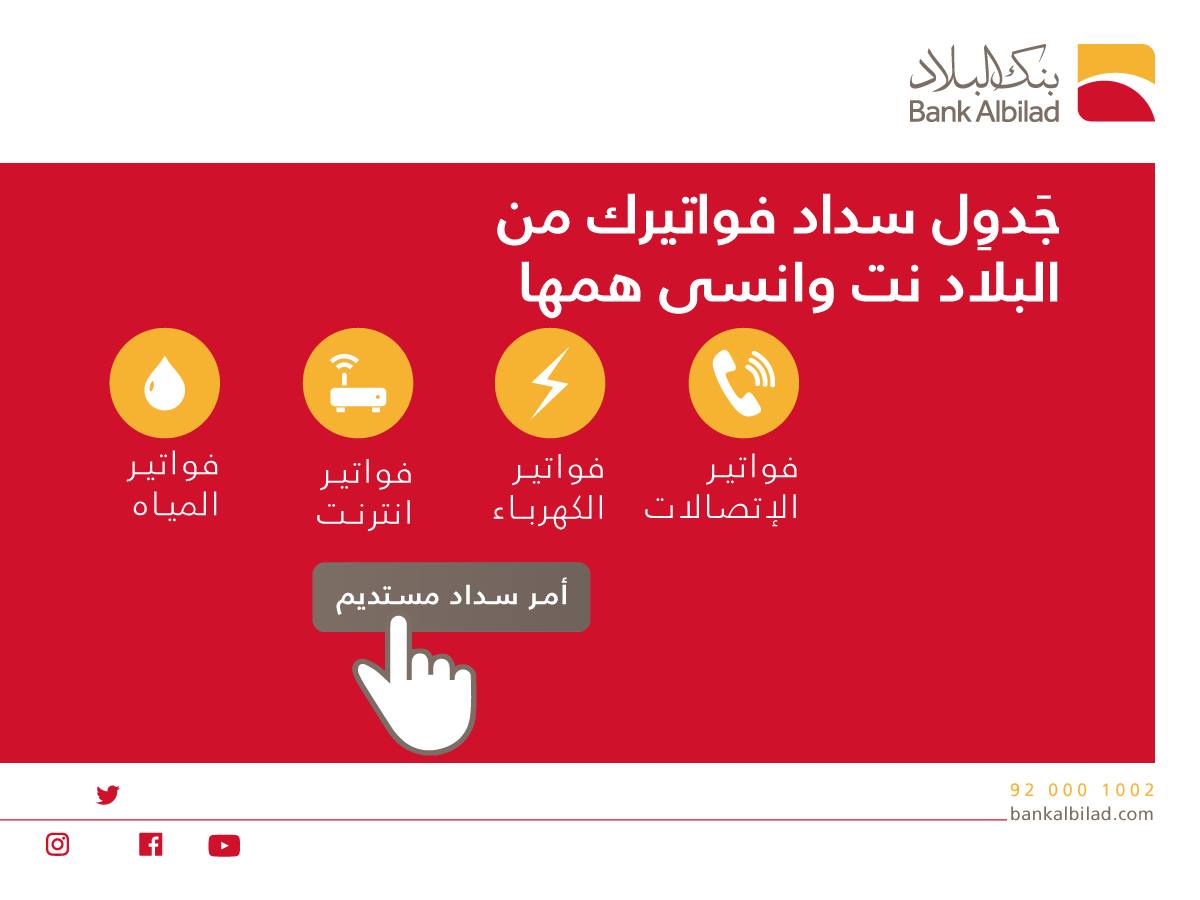 بنك البلاد
Bank Albilad

جَدوِل سداد فواتيرك من البلاد نت وانسى همها

فواتير الإتصالات

فواتير الكهرباء

فواتير انترنت

فواتير المياه

أمر سداد مستديم

92 000 1002
bankalbilad.com